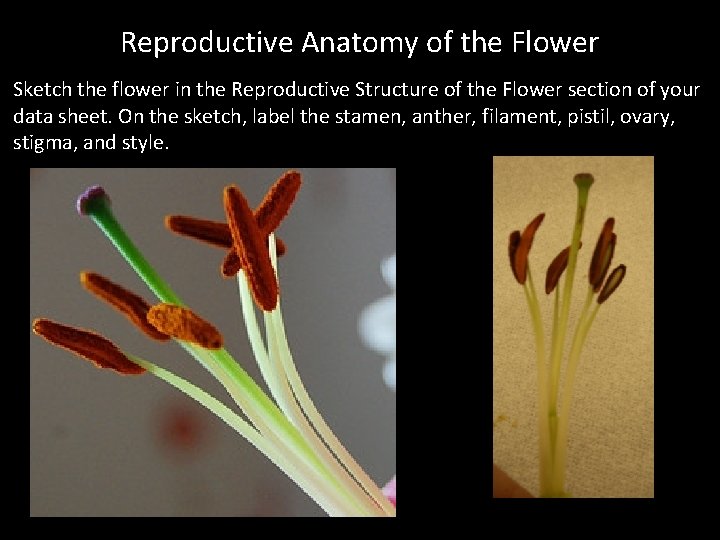 Reproductive Anatomy of the Flower

Sketch the flower in the Reproductive Structure of the Flower section of your data sheet. On the sketch, label the stamen, anther, filament, pistil, ovary, stigma, and style.